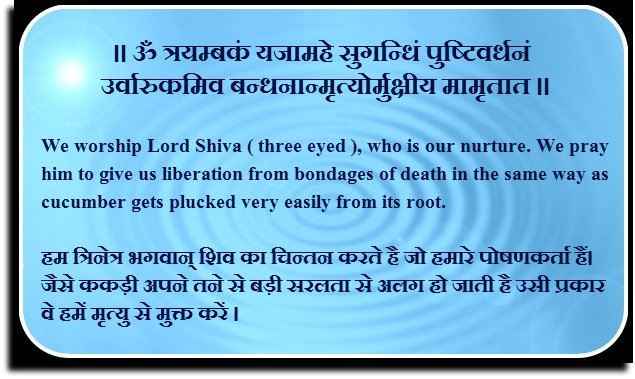 ॥ ॐ त्रयम्बकं यजामहे सुगन्धिं पुष्टिवर्धनं
उर्वारुकमिव बन्धनान्मृत्योर्मुक्षीय मामृतात ॥

We worship Lord Shiva ( three eyed ), who is our nurture. We pray him to give us liberation from bondages of death in the same way as cucumber gets plucked very easily from its root.

हम त्रिनेत्र भगवान् शिव का चिन्तन करते है जो हमारे पोषणकर्ता हैं। जैसे ककड़ी अपने तने से बड़ी सरलता से अलग हो जाती है उसी प्रकार वे हमें मृत्यु से मुक्त करें।